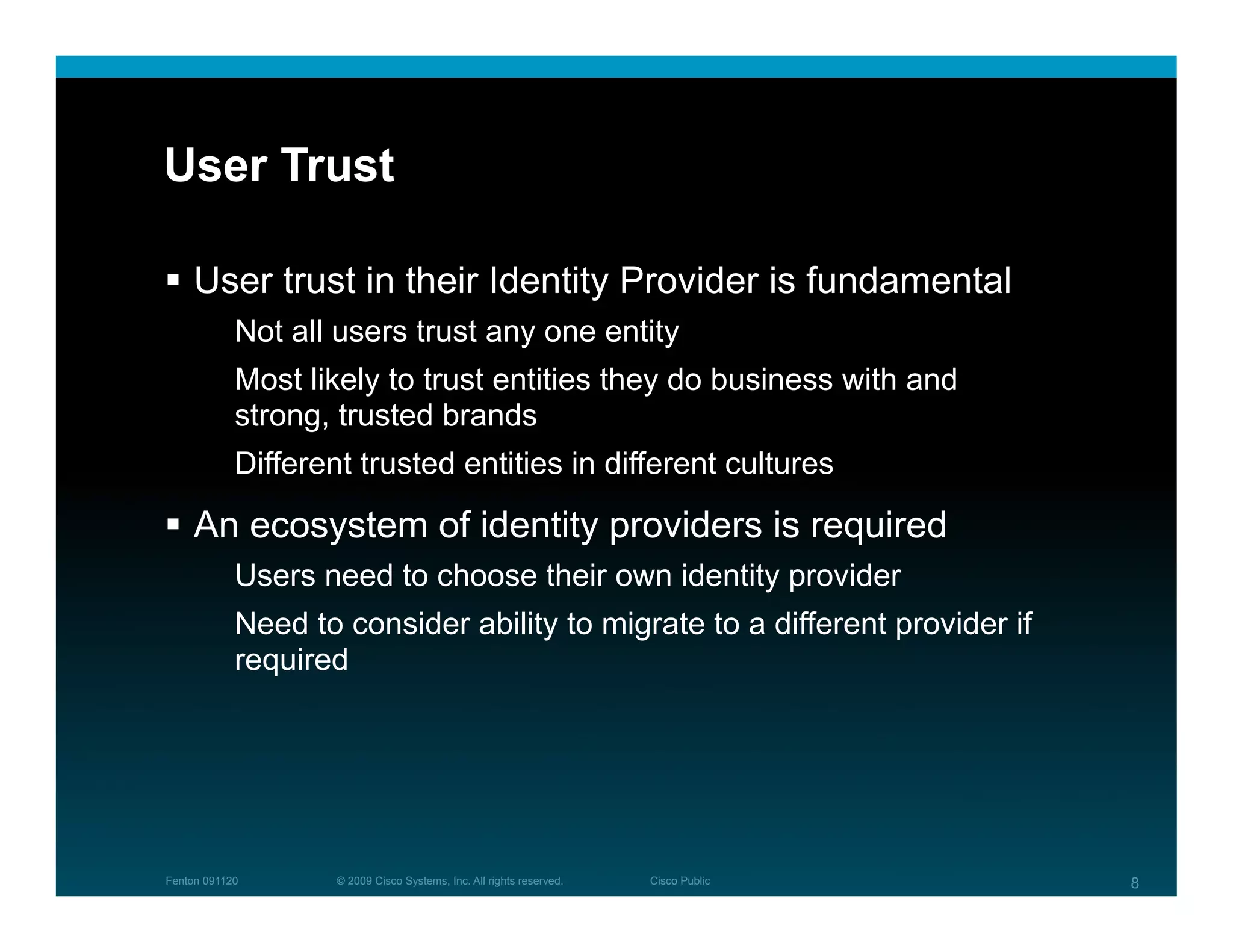 User Trust

▪ User trust in their Identity Provider is fundamental

Not all users trust any one entity

Most likely to trust entities they do business with and strong, trusted brands

Different trusted entities in different cultures

▪ An ecosystem of identity providers is required

Users need to choose their own identity provider

Need to consider ability to migrate to a different provider if required

Fenton 091120 © 2009 Cisco Systems, Inc. All rights reserved. Cisco Public 8